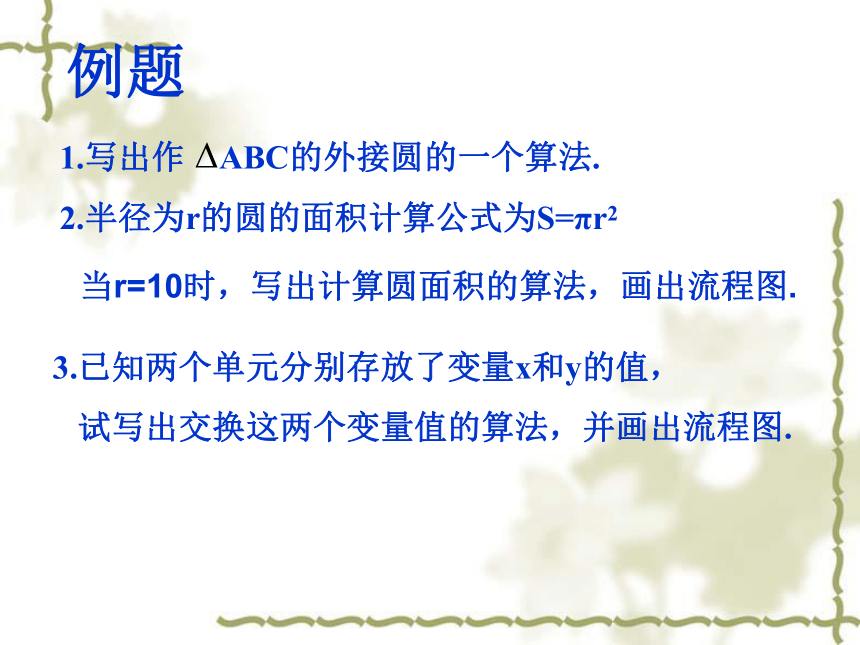 例题

1.写出作 $\Delta ABC$的外接圆的一个算法.

2.半径为r的圆的面积计算公式为$S=\pi r^2$

当r=10时，写出计算圆面积的算法，画出流程图.

3.已知两个单元分别存放了变量x和y的值，

试写出交换这两个变量值的算法，并画出流程图.